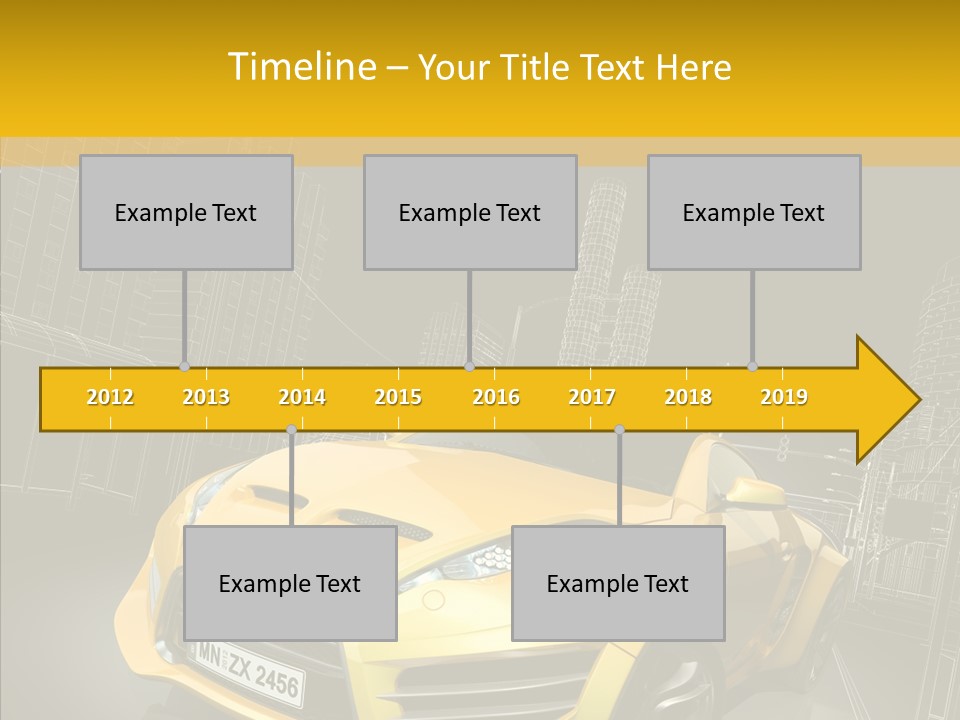 Timeline – Your Title Text Here

Example Text

Example Text

Example Text

2012 2013 2014 2015 2016 2017 2018 2019

Example Text

Example Text

MN ZX 2456